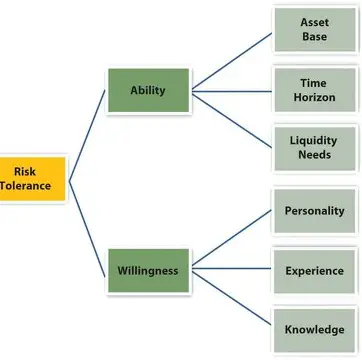 Risk Tolerance

Ability

Asset Base

Time Horizon

Liquidity Needs

Willingness

Personality

Experience

Knowledge